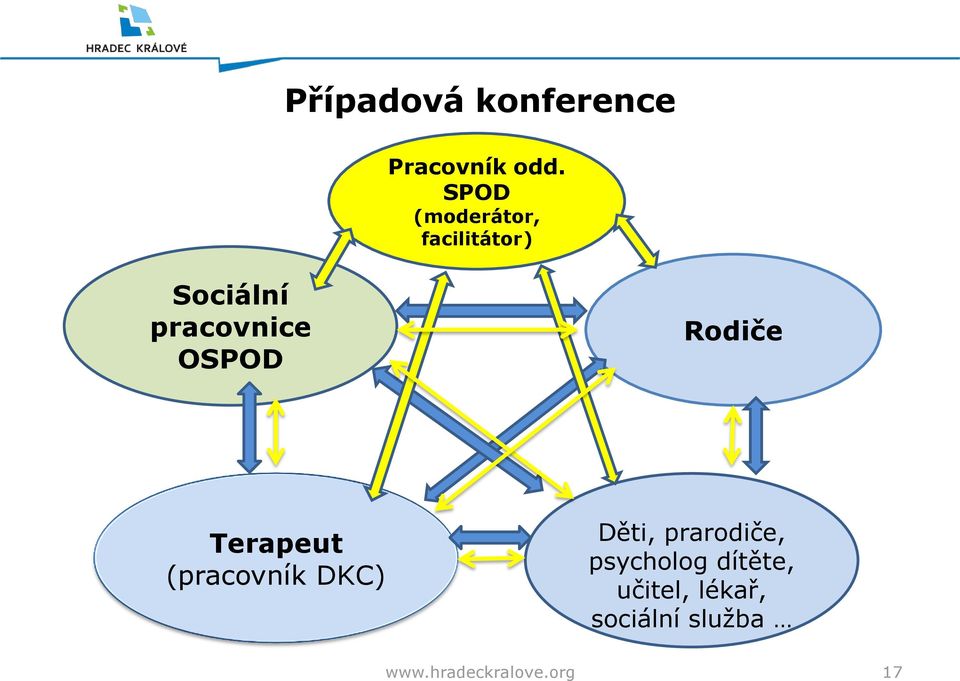 HRADEC KRÁLOVÉ

Případová konference

Pracovník odd. SPOD (moderátor, facilitátor)

Sociální pracovnice OSPOD

Rodiče

Terapeut (pracovník DKC)

Děti, prarodiče, psycholog dítěte, učitel, lékař, sociální služba …

www.hradeckralove.org

17